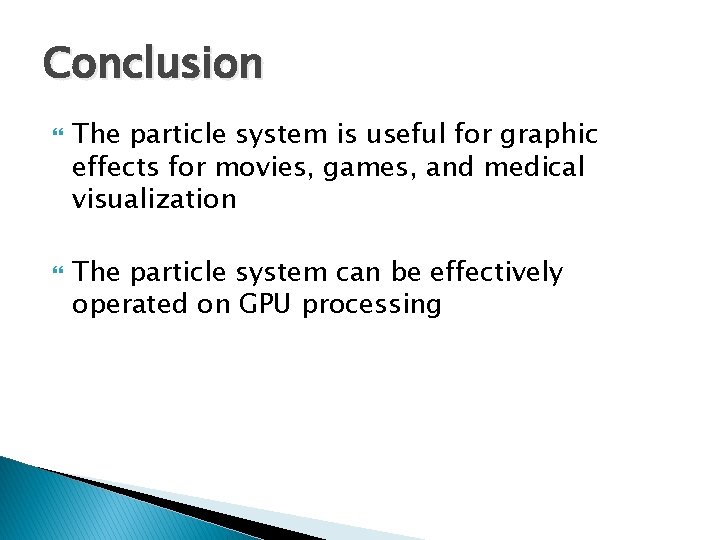 Conclusion

The particle system is useful for graphic effects for movies, games, and medical visualization

The particle system can be effectively operated on GPU processing